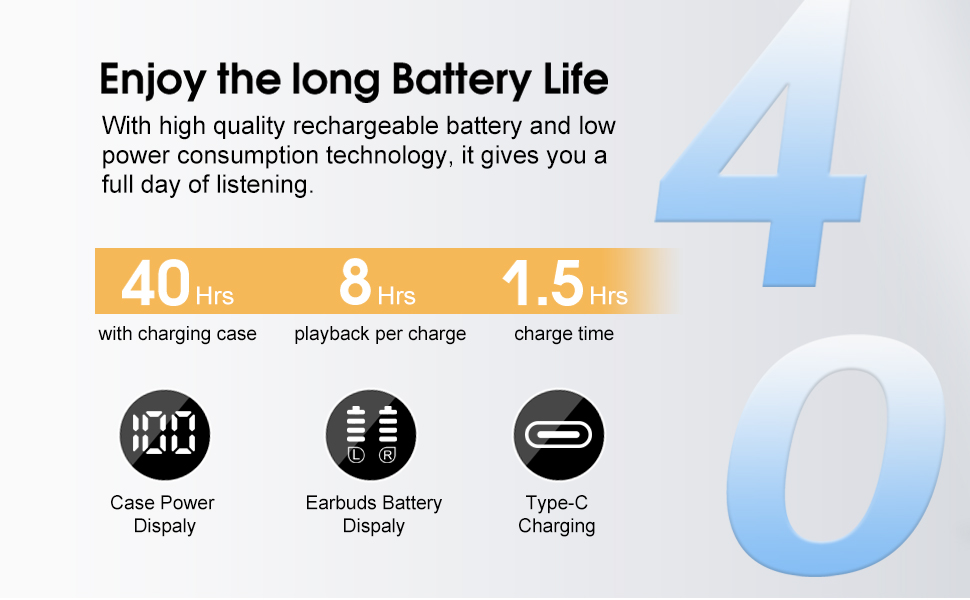 Enjoy the long Battery Life

With high quality rechargeable battery and low power consumption technology, it gives you a full day of listening.

40 Hrs
with charging case

8 Hrs
playback per charge

1.5 Hrs
charge time

100

Case Power Dispaly

L R

Earbuds Battery Dispaly

Type-C Charging

40